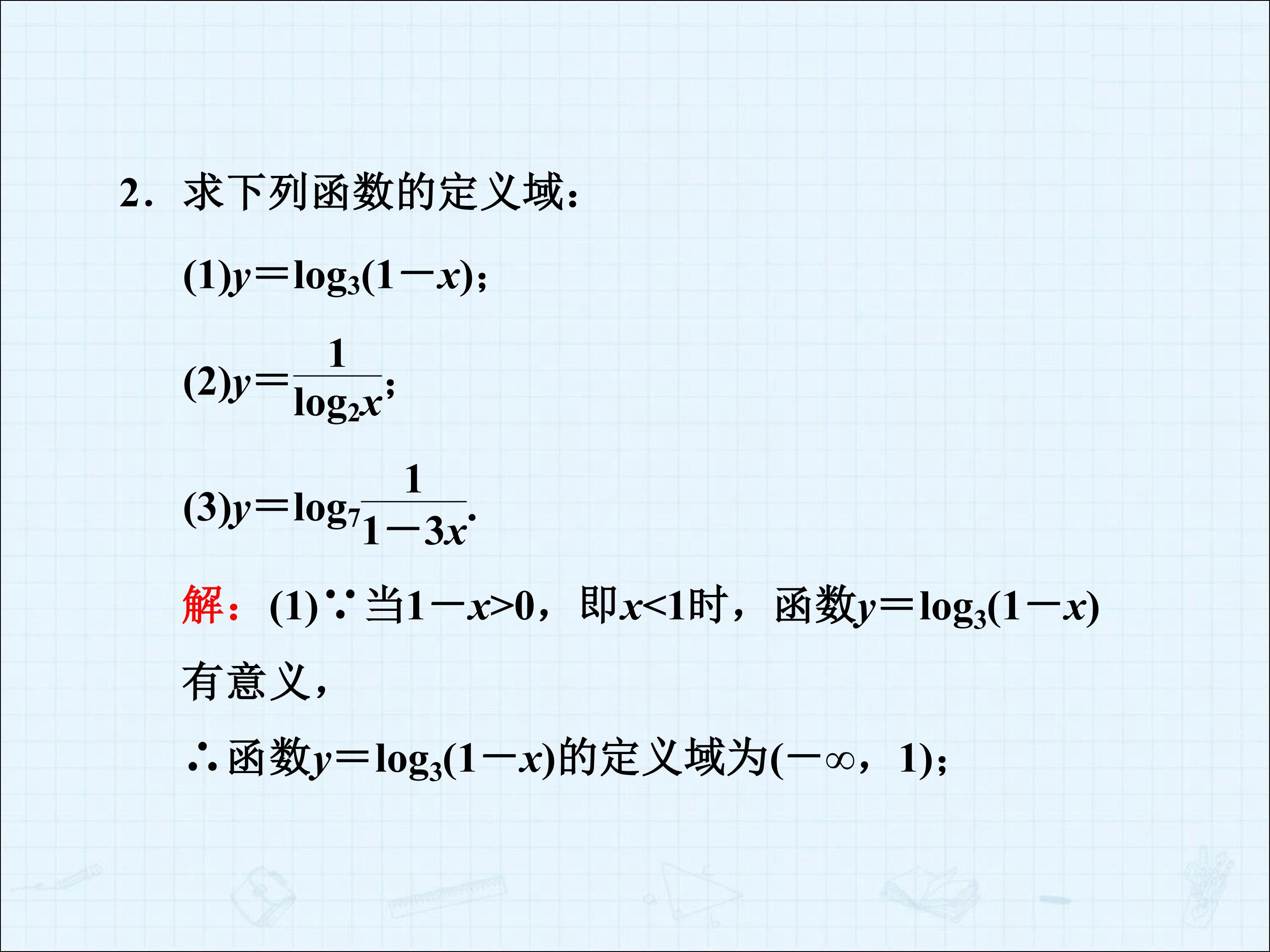 2．求下列函数的定义域：

(1)$y=\log_3(1-x)$；

(2)$y=\frac{1}{\log_2 x}$；

(3)$y=\log_7\frac{1}{1-3x}$.

解：(1)∵当$1-x>0$，即$x<1$时，函数$y=\log_3(1-x)$有意义，

∴函数$y=\log_3(1-x)$的定义域为$(-\infty，1)$；